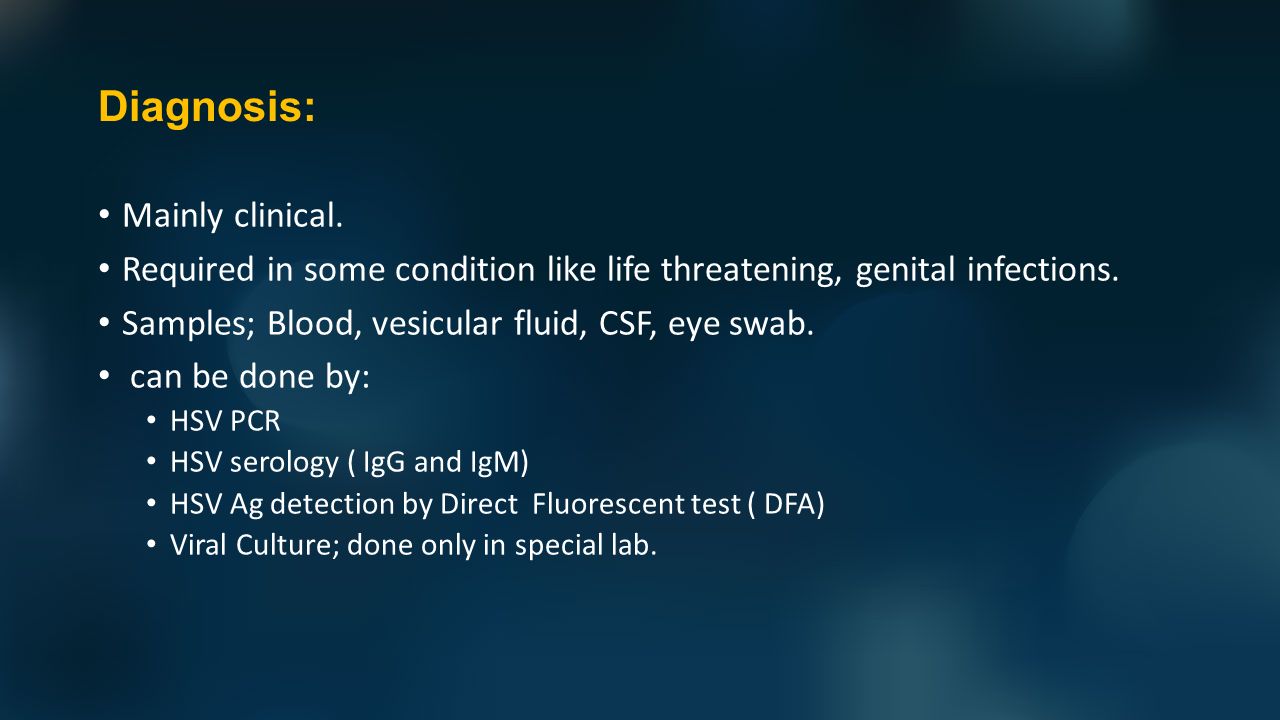 Diagnosis:

• Mainly clinical.
• Required in some condition like life threatening, genital infections.
• Samples; Blood, vesicular fluid, CSF, eye swab.
• can be done by:
  • HSV PCR
  • HSV serology ( IgG and IgM)
  • HSV Ag detection by Direct Fluorescent test ( DFA)
  • Viral Culture; done only in special lab.